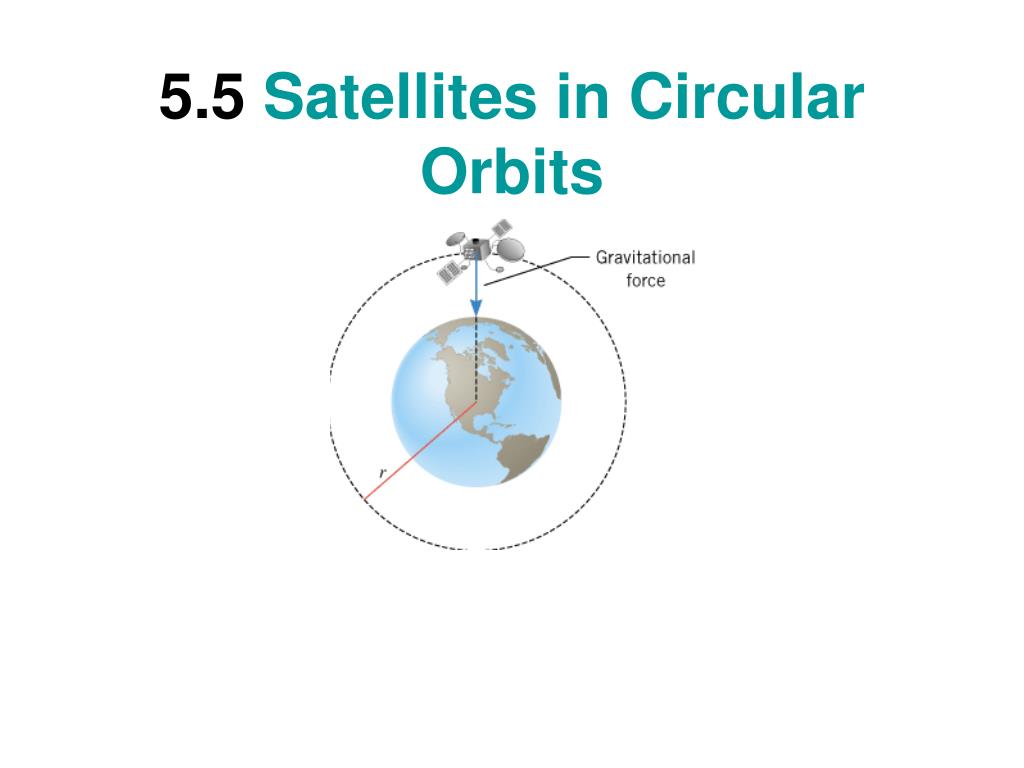 5.5 Satellites in Circular Orbits

Gravitational force

$r$